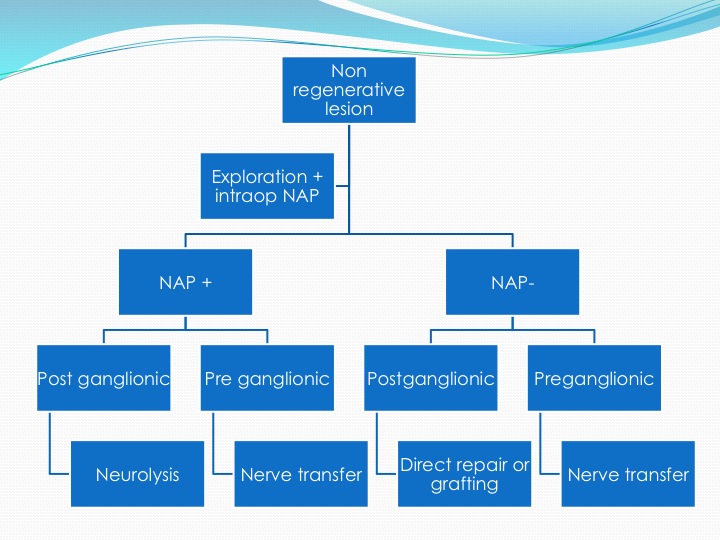 Non regenerative lesion

Exploration + intraop NAP

NAP +

NAP-

Post ganglionic

Pre ganglionic

Postganglionic

Preganglionic

Neurolysis

Nerve transfer

Direct repair or grafting

Nerve transfer